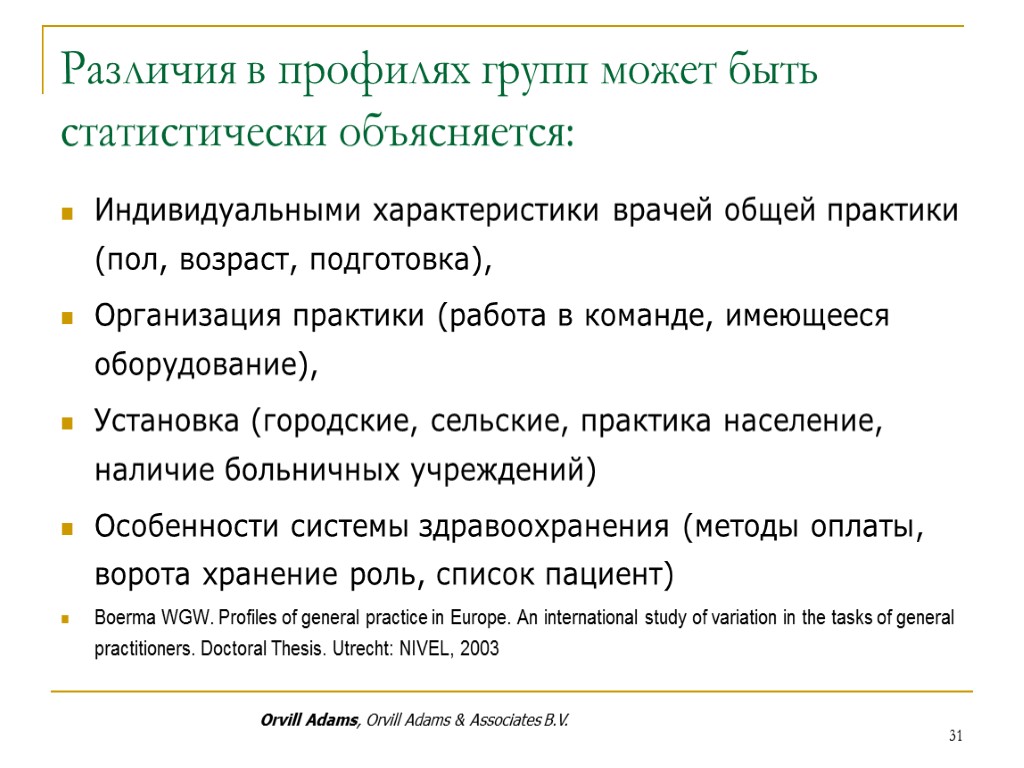 Различия в профилях групп может быть статистически объясняется:

Индивидуальными характеристики врачей общей практики (пол, возраст, подготовка),

Организация практики (работа в команде, имеющееся оборудование),

Установка (городские, сельские, практика население, наличие больничных учреждений)

Особенности системы здравоохранения (методы оплаты, ворота хранение роль, список пациент)

Boerma WGW. Profiles of general practice in Europe. An international study of variation in the tasks of general practitioners. Doctoral Thesis. Utrecht: NIVEL, 2003

Orvill Adams, Orvill Adams & Associates B.V.

31